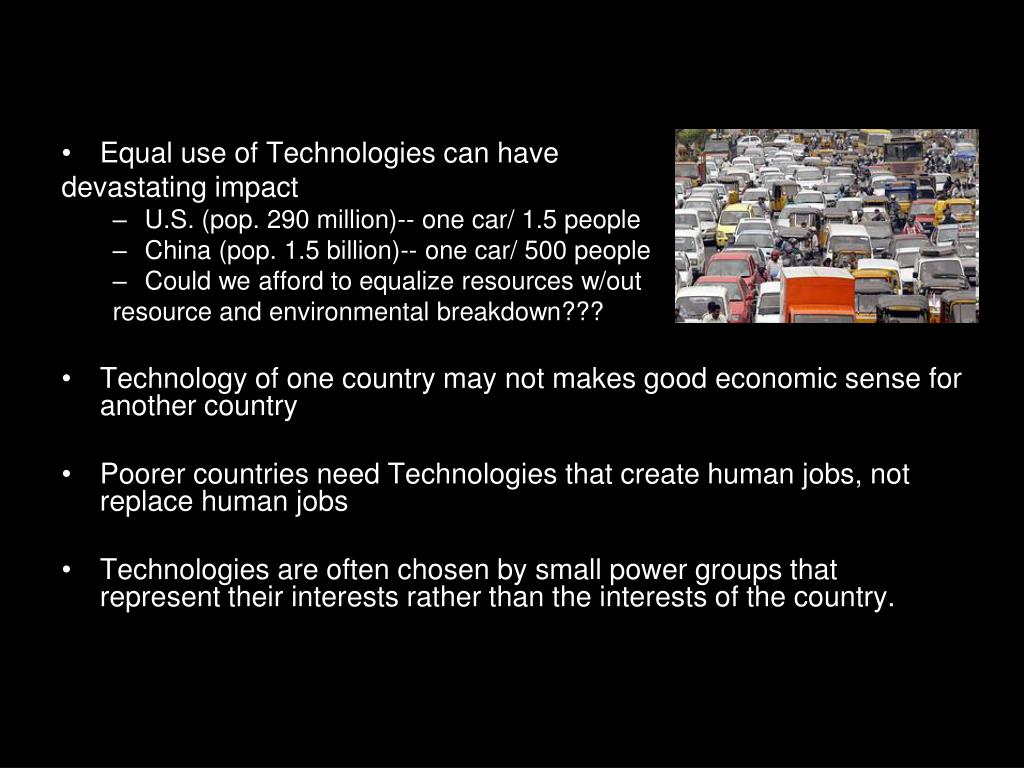 • Equal use of Technologies can have devastating impact
– U.S. (pop. 290 million)-- one car/ 1.5 people
– China (pop. 1.5 billion)-- one car/ 500 people
– Could we afford to equalize resources w/out resource and environmental breakdown???

• Technology of one country may not makes good economic sense for another country

• Poorer countries need Technologies that create human jobs, not replace human jobs

• Technologies are often chosen by small power groups that represent their interests rather than the interests of the country.